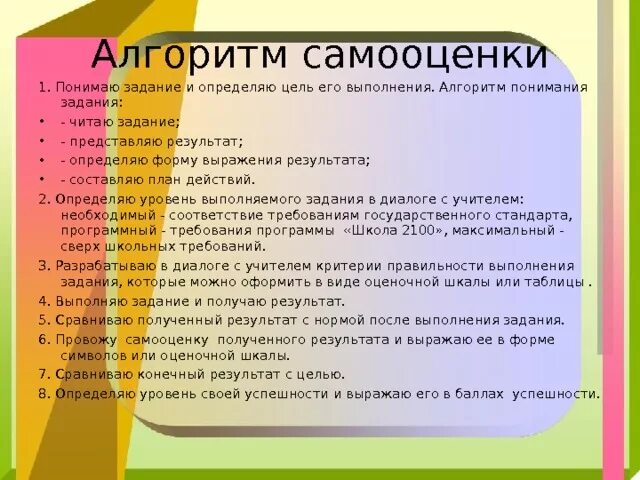 Алгоритм самооценки

1. Понимаю задание и определяю цель его выполнения. Алгоритм понимания задания:

• - читаю задание;

• - представляю результат;

• - определяю форму выражения результата;

• - составляю план действий.

2. Определяю уровень выполняемого задания в диалоге с учителем: необходимый - соответствие требованиям государственного стандарта, программный - требования программы «Школа 2100», максимальный - сверх школьных требований.

3. Разрабатываю в диалоге с учителем критерии правильности выполнения задания, которые можно оформить в виде оценочной шкалы или таблицы .

4. Выполняю задание и получаю результат.

5. Сравниваю полученный результат с нормой после выполнения задания.

6. Провожу самооценку полученного результата и выражаю ее в форме символов или оценочной шкалы.

7. Сравниваю конечный результат с целью.

8. Определяю уровень своей успешности и выражаю его в баллах успешности.